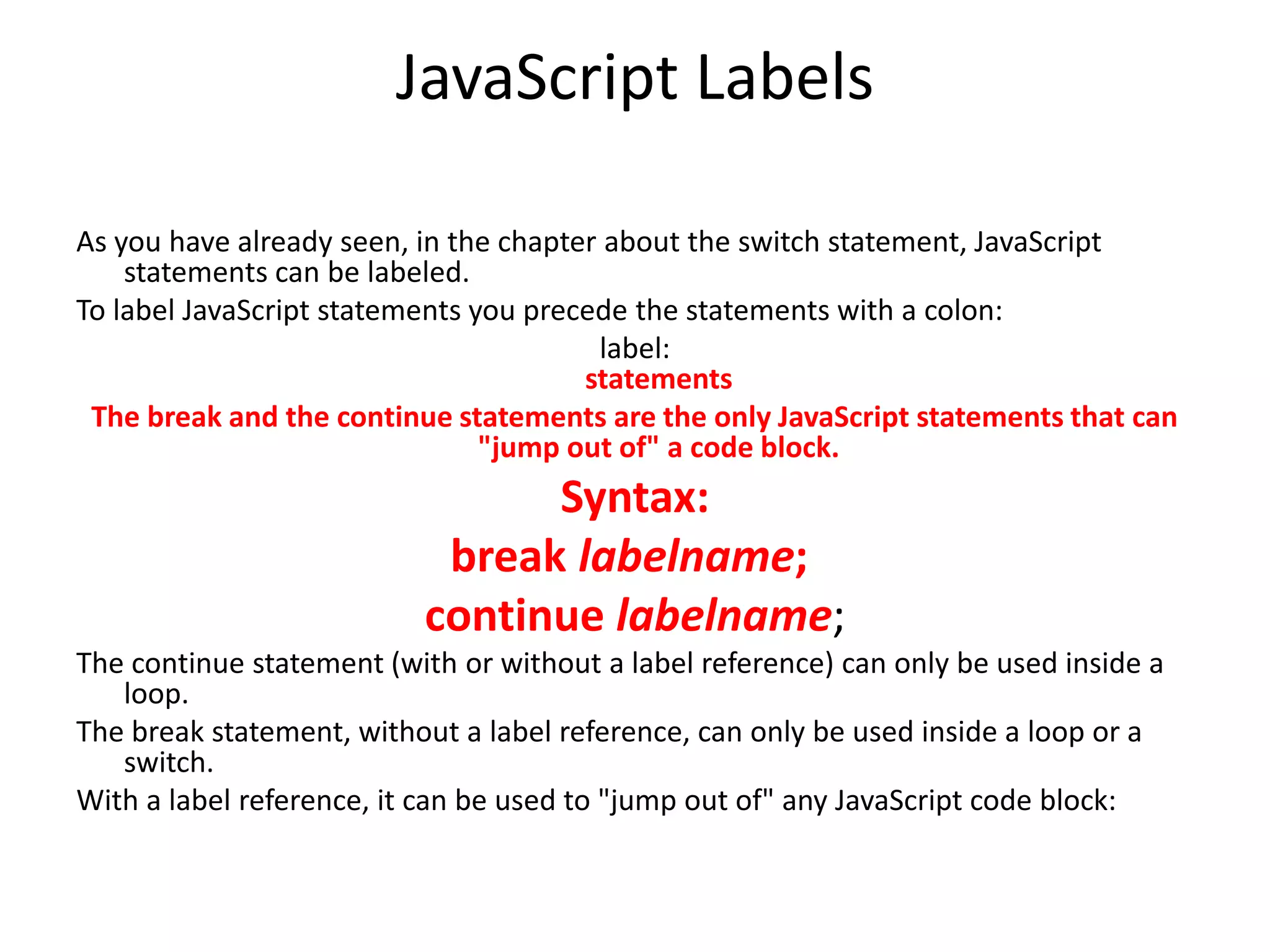 JavaScript Labels

As you have already seen, in the chapter about the switch statement, JavaScript statements can be labeled.

To label JavaScript statements you precede the statements with a colon:

label:
statements

The break and the continue statements are the only JavaScript statements that can "jump out of" a code block.

Syntax:

break labelname;

continue labelname;

The continue statement (with or without a label reference) can only be used inside a loop.

The break statement, without a label reference, can only be used inside a loop or a switch.

With a label reference, it can be used to "jump out of" any JavaScript code block: